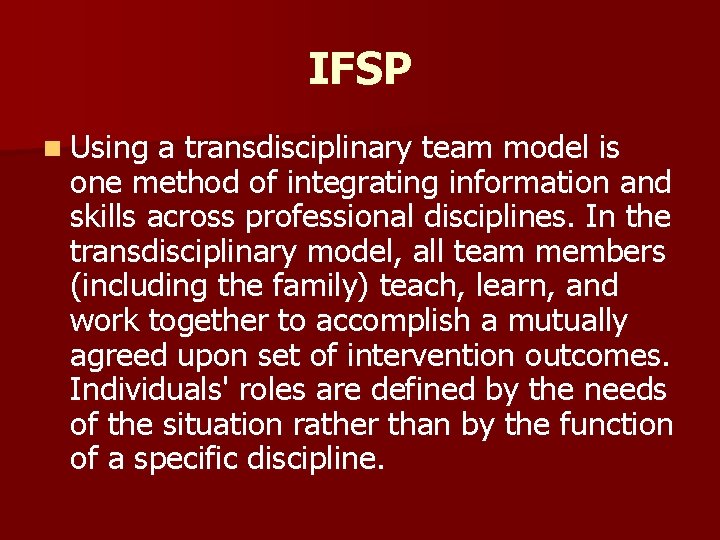 IFSP

Using a transdisciplinary team model is one method of integrating information and skills across professional disciplines. In the transdisciplinary model, all team members (including the family) teach, learn, and work together to accomplish a mutually agreed upon set of intervention outcomes. Individuals' roles are defined by the needs of the situation rather than by the function of a specific discipline.